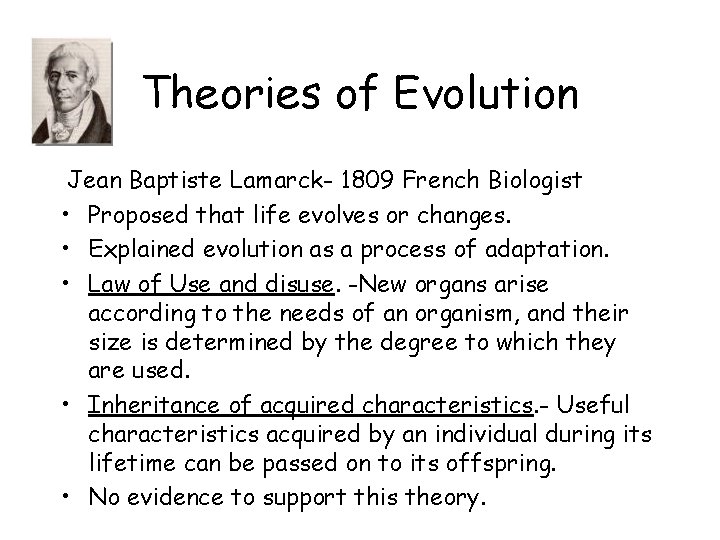 Theories of Evolution

Jean Baptiste Lamarck- 1809 French Biologist

• Proposed that life evolves or changes.
• Explained evolution as a process of adaptation.
• Law of Use and disuse. -New organs arise according to the needs of an organism, and their size is determined by the degree to which they are used.
• Inheritance of acquired characteristics.- Useful characteristics acquired by an individual during its lifetime can be passed on to its offspring.
• No evidence to support this theory.